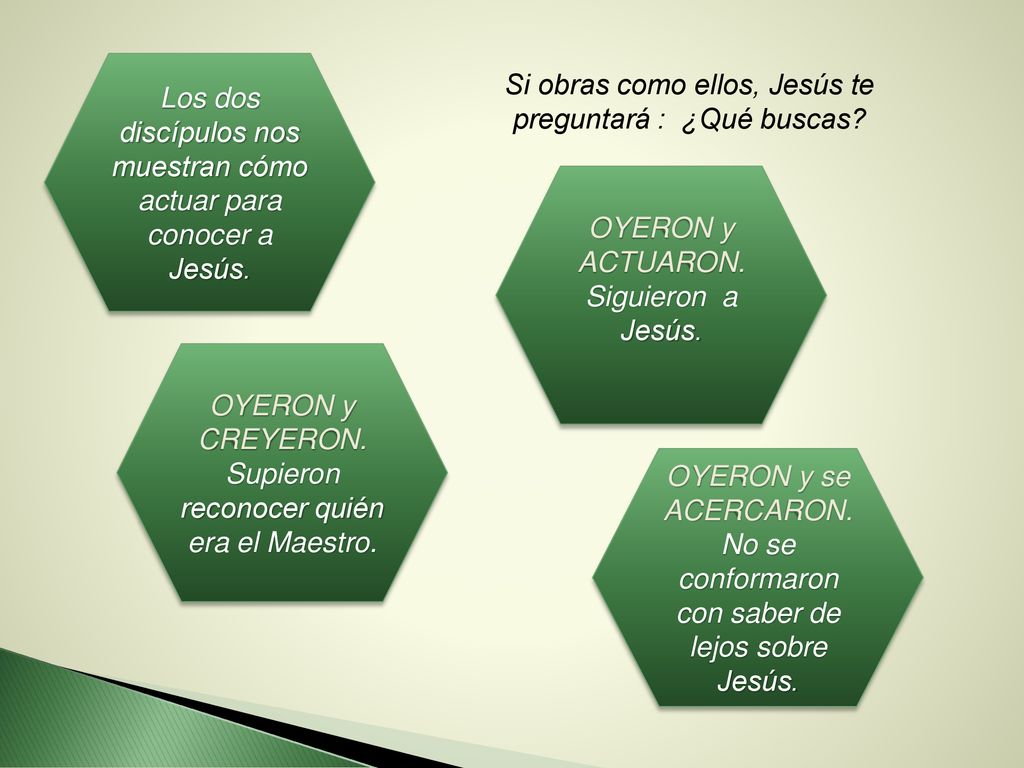 Los dos discípulos nos muestran cómo actuar para conocer a Jesús.

Si obras como ellos, Jesús te preguntará : ¿Qué buscas?

OYERON y ACTUARON. Siguieron a Jesús.

OYERON y CREYERON. Supieron reconocer quién era el Maestro.

OYERON y se ACERCARON. No se conformaron con saber de lejos sobre Jesús.